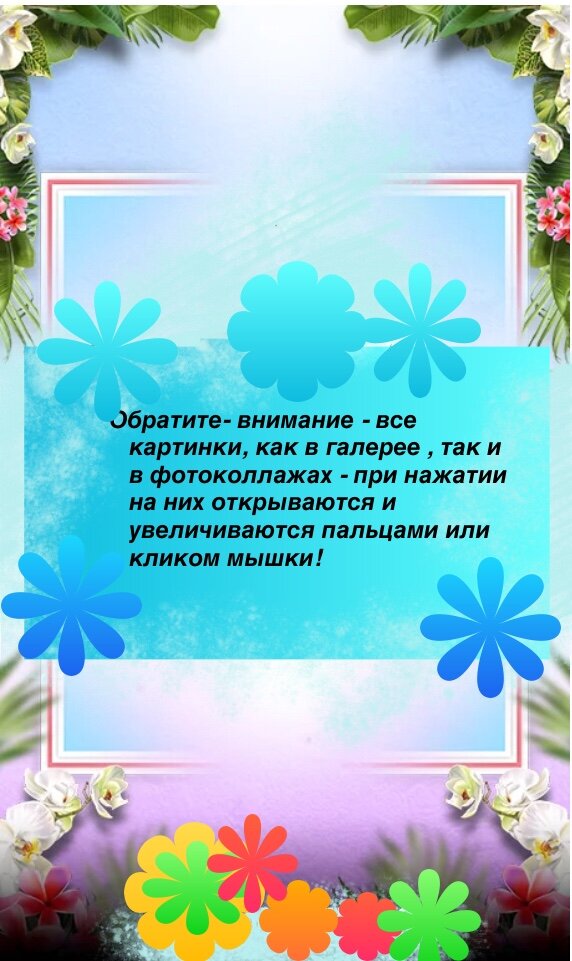 Обратите- внимание - все картинки, как в галерее , так и в фотоколлажах - при нажатии на них открываются и увеличиваются пальцами или кликом мышки!